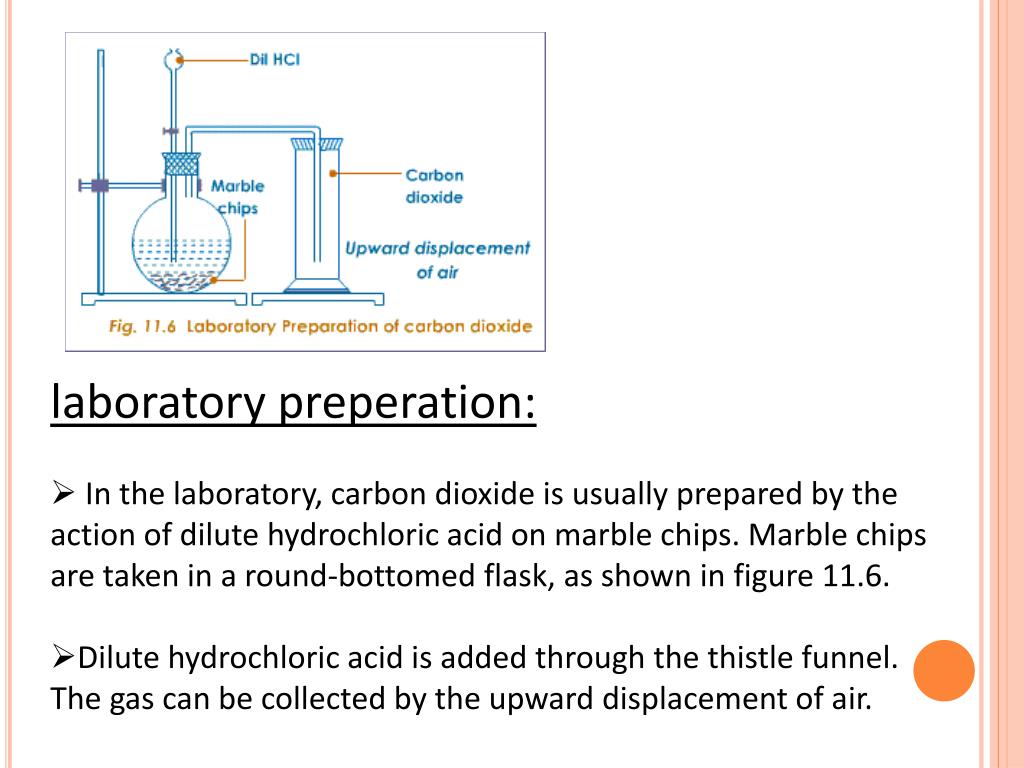 Dil HCl

Marble chips

Carbon dioxide

Upward displacement of air

Fig. 11.6 Laboratory Preparation of carbon dioxide

laboratory preperation:

➢ In the laboratory, carbon dioxide is usually prepared by the action of dilute hydrochloric acid on marble chips. Marble chips are taken in a round-bottomed flask, as shown in figure 11.6.

➢Dilute hydrochloric acid is added through the thistle funnel. The gas can be collected by the upward displacement of air.